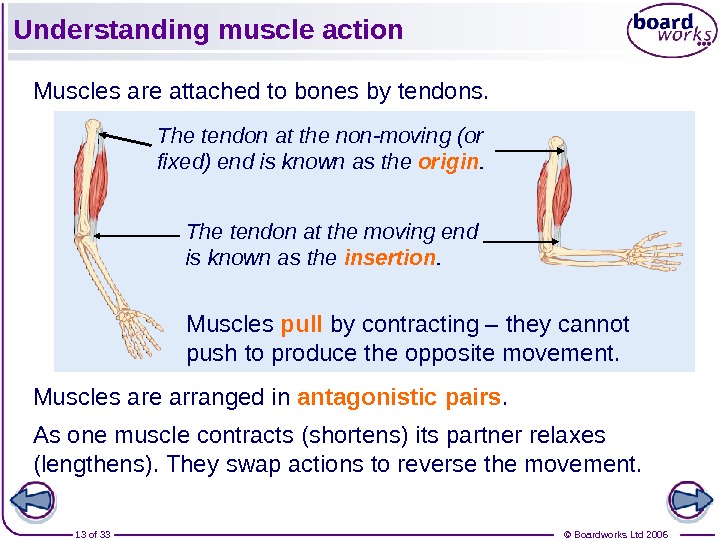 Understanding muscle action

board works

Muscles are attached to bones by tendons.

The tendon at the non-moving (or fixed) end is known as the origin.

The tendon at the moving end is known as the insertion.

Muscles pull by contracting – they cannot push to produce the opposite movement.

Muscles are arranged in antagonistic pairs.

As one muscle contracts (shortens) its partner relaxes (lengthens). They swap actions to reverse the movement.

13 of 33

© Boardworks Ltd 2006